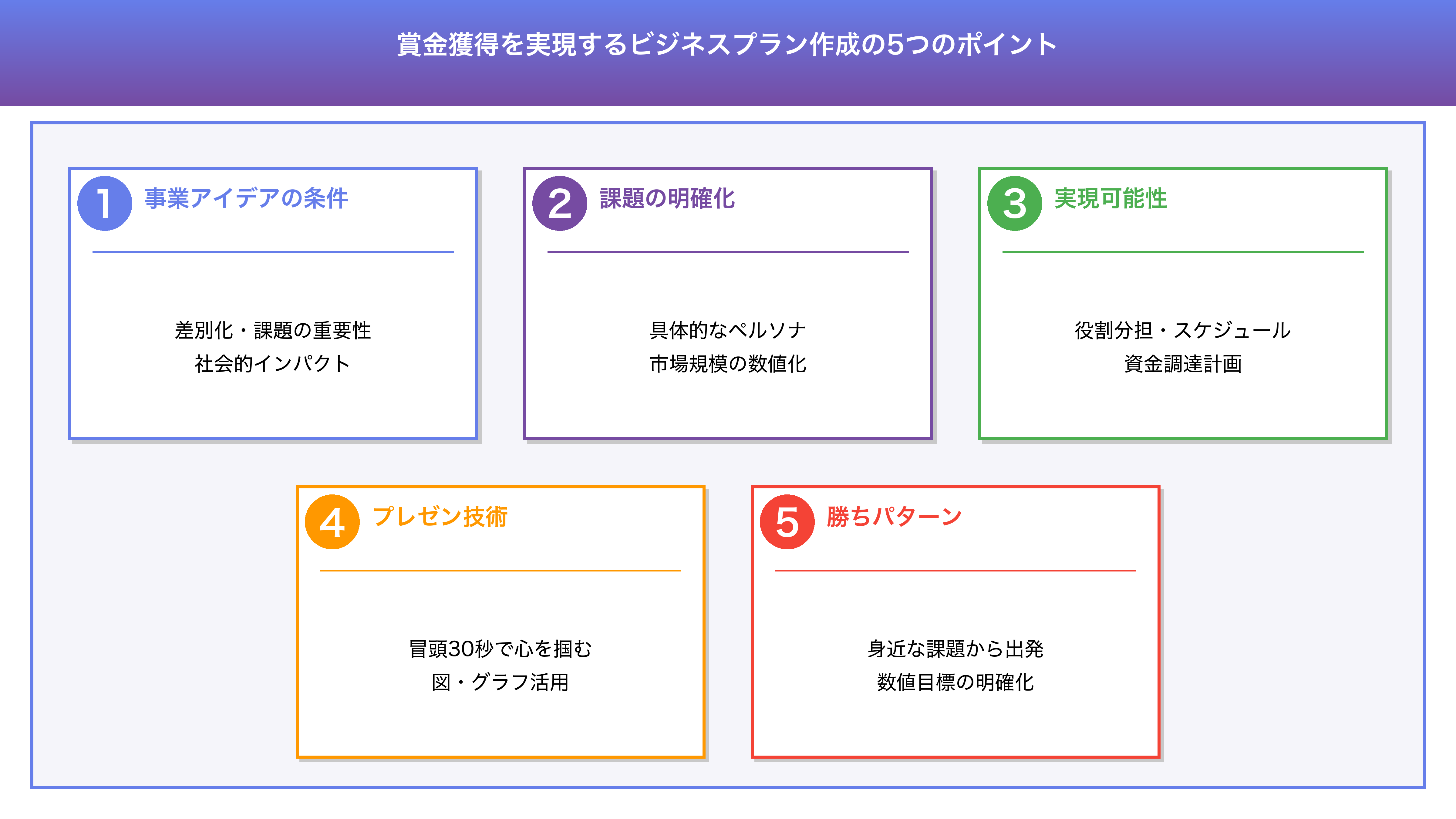 賞金獲得を実現するビジネスプラン作成の5つのポイント

1 事業アイデアの条件

差別化・課題の重要性
社会的インパクト

2 課題の明確化

具体的なペルソナ
市場規模の数値化

3 実現可能性

役割分担・スケジュール
資金調達計画

4 プレゼン技術

冒頭30秒で心を掴む
図・グラフ活用

5 勝ちパターン

身近な課題から出発
数値目標の明確化